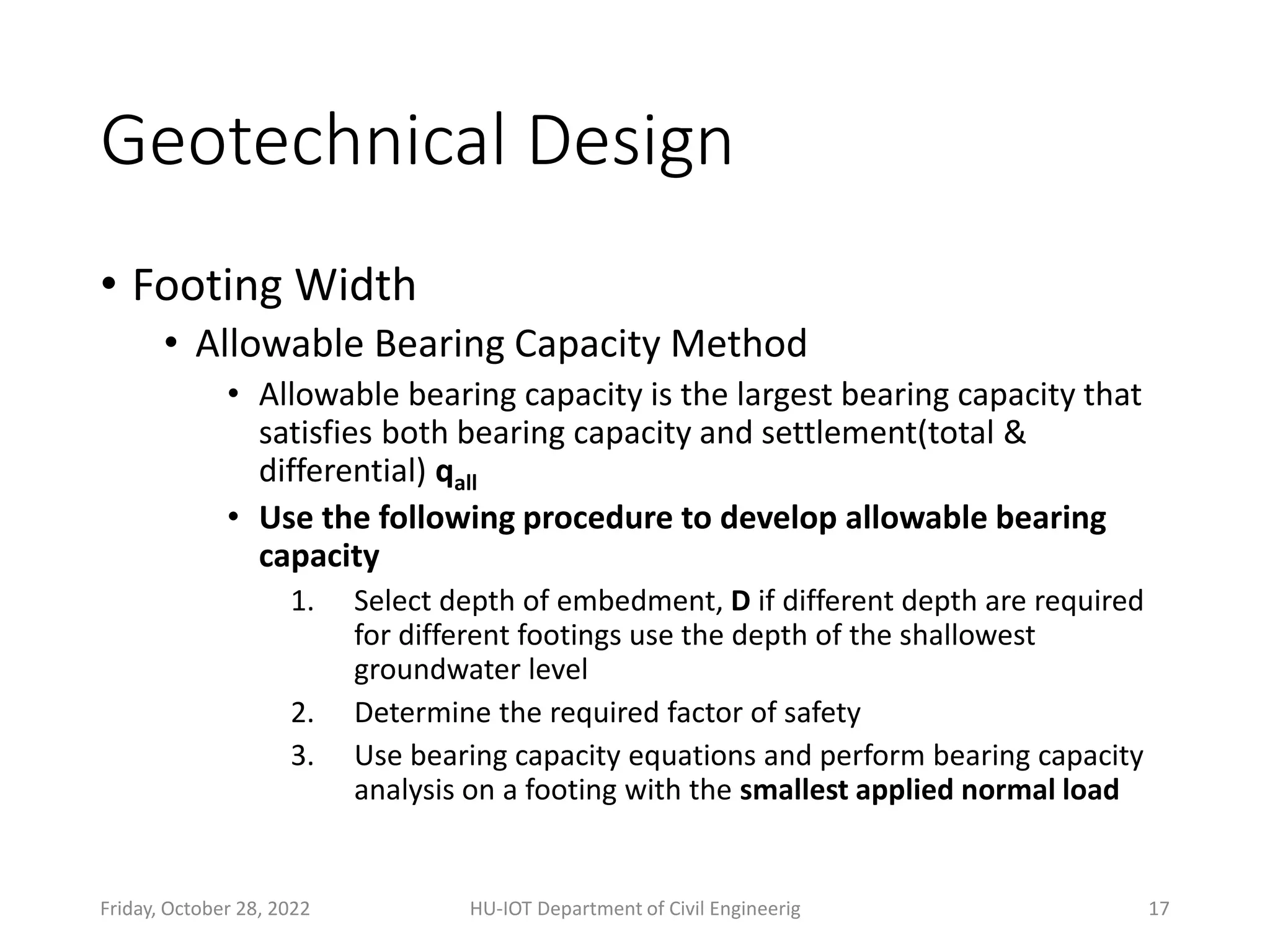 Geotechnical Design

• Footing Width
  • Allowable Bearing Capacity Method
    • Allowable bearing capacity is the largest bearing capacity that satisfies both bearing capacity and settlement(total & differential) $q_{all}$
    • Use the following procedure to develop allowable bearing capacity
      1. Select depth of embedment, D if different depth are required for different footings use the depth of the shallowest groundwater level
      2. Determine the required factor of safety
      3. Use bearing capacity equations and perform bearing capacity analysis on a footing with the smallest applied normal load

Friday, October 28, 2022 HU-IOT Department of Civil Engineerig 17